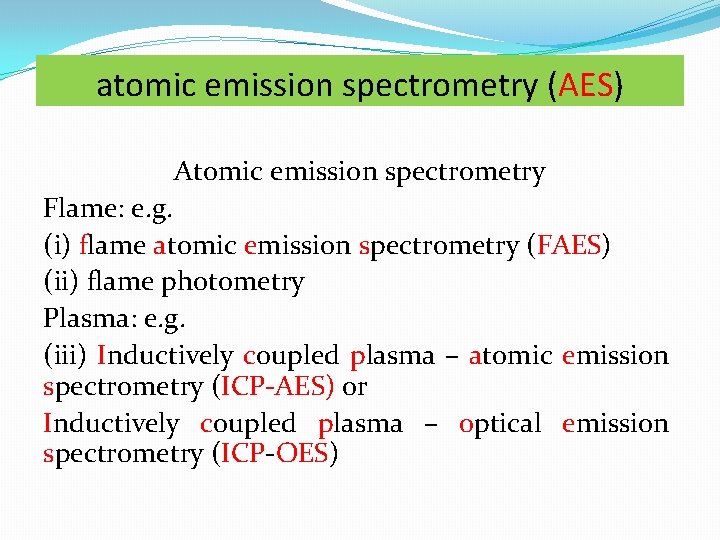 atomic emission spectrometry (AES)

Atomic emission spectrometry

Flame: e.g.

(i) flame atomic emission spectrometry (FAES)

(ii) flame photometry

Plasma: e.g.

(iii) Inductively coupled plasma – atomic emission spectrometry (ICP-AES) or

Inductively coupled plasma – optical emission spectrometry (ICP-OES)